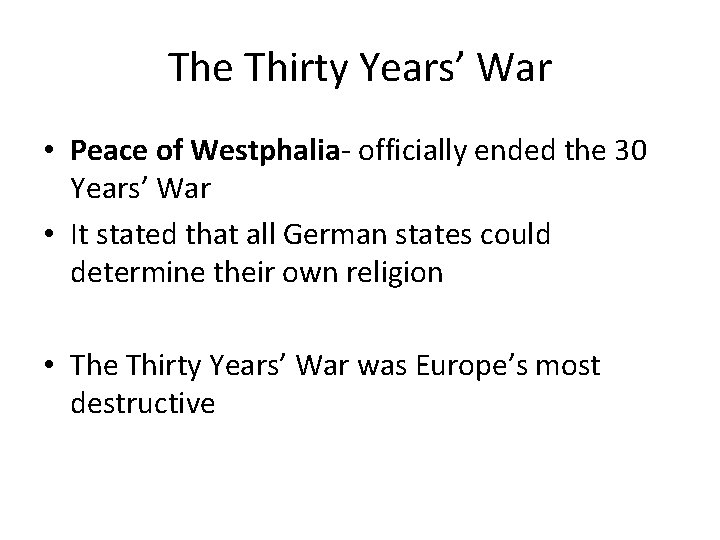 The Thirty Years' War

• Peace of Westphalia- officially ended the 30 Years' War
• It stated that all German states could determine their own religion

• The Thirty Years' War was Europe's most destructive